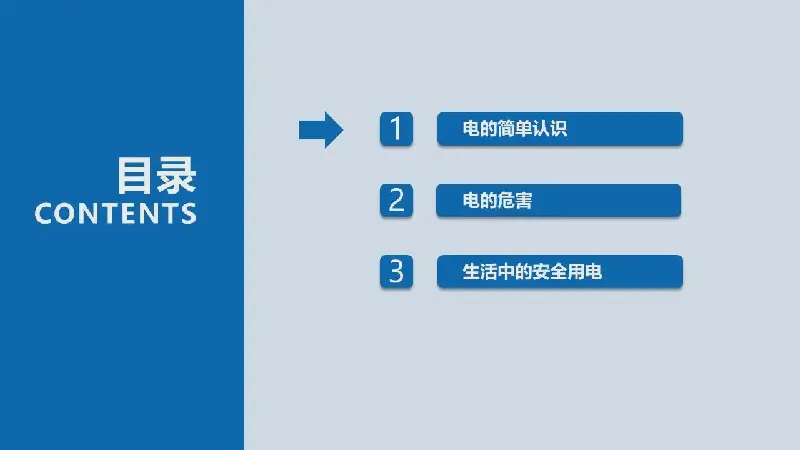 目录
CONTENTS

1 电的简单认识

2 电的危害

3 生活中的安全用电